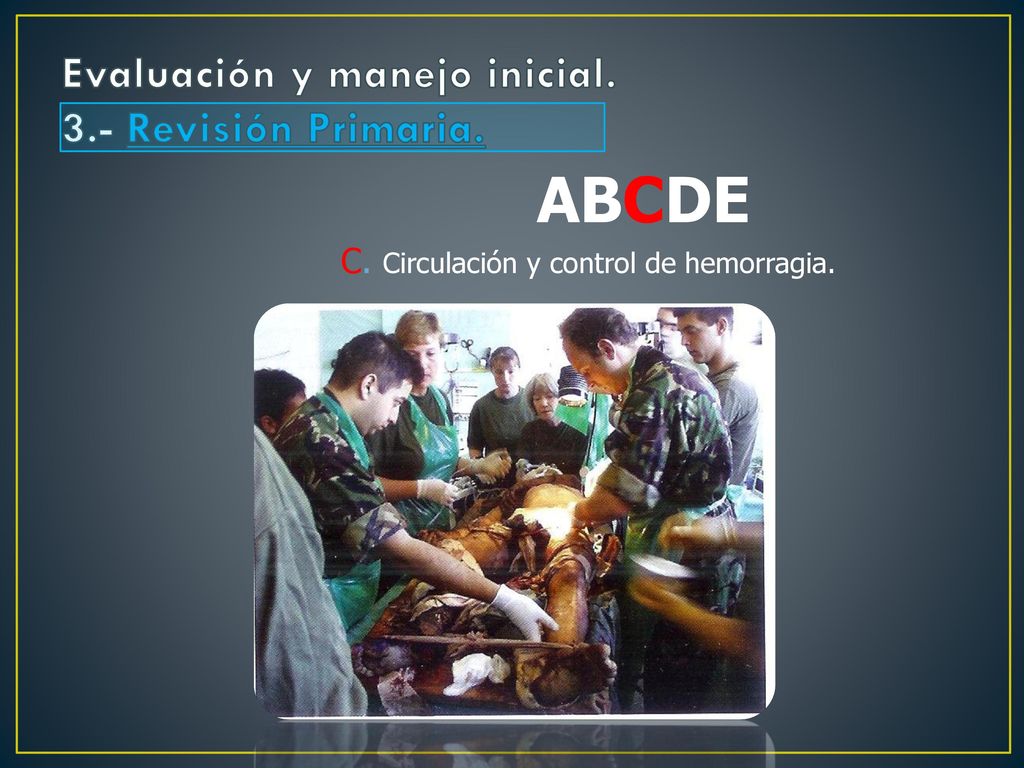 Evaluación y manejo inicial.

3.- Revisión Primaria.

ABCDE

C. Circulación y control de hemorragia.